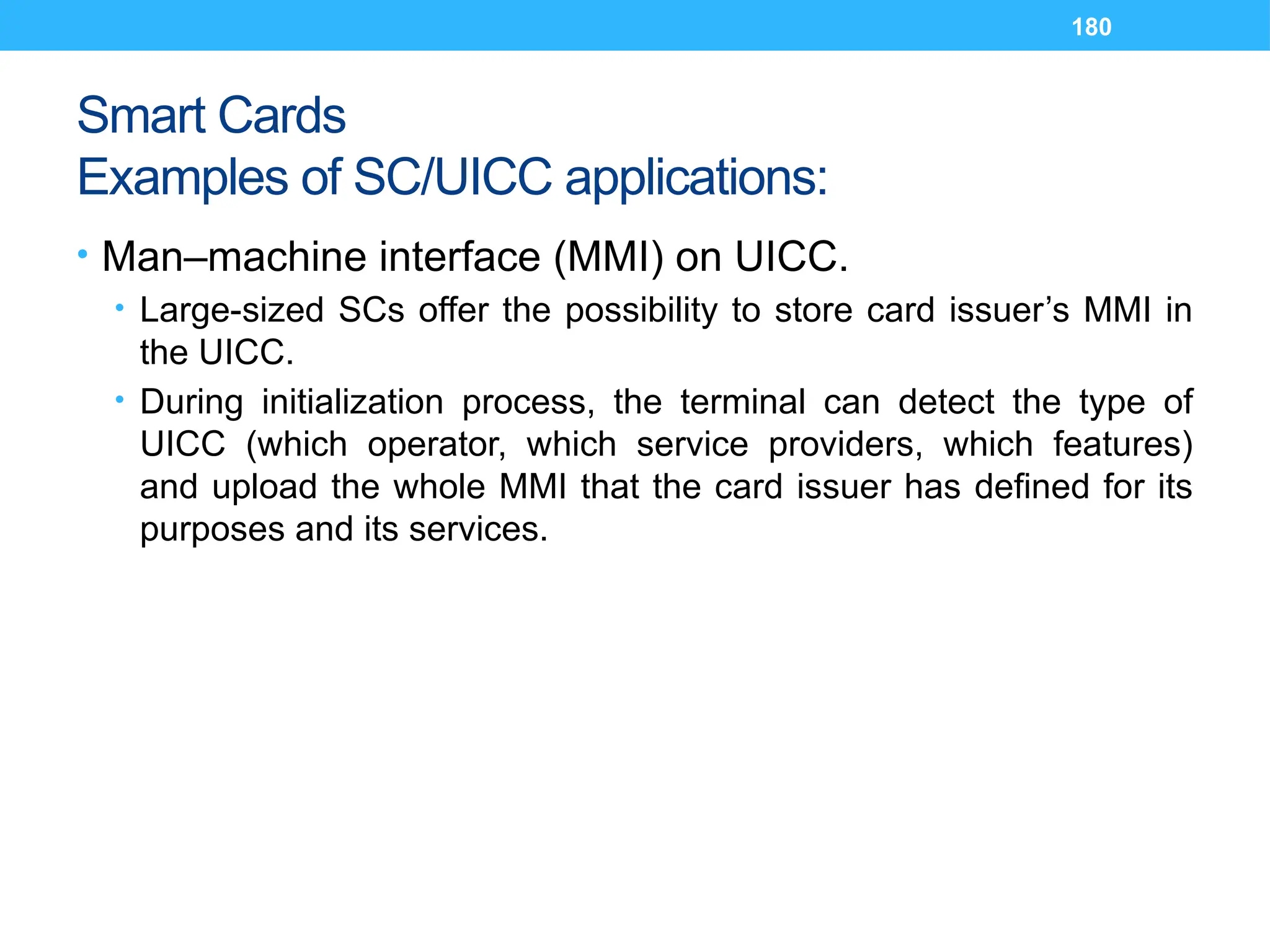 180

Smart Cards
Examples of SC/UICC applications:

• Man–machine interface (MMI) on UICC.
  • Large-sized SCs offer the possibility to store card issuer’s MMI in the UICC.
  • During initialization process, the terminal can detect the type of UICC (which operator, which service providers, which features) and upload the whole MMI that the card issuer has defined for its purposes and its services.